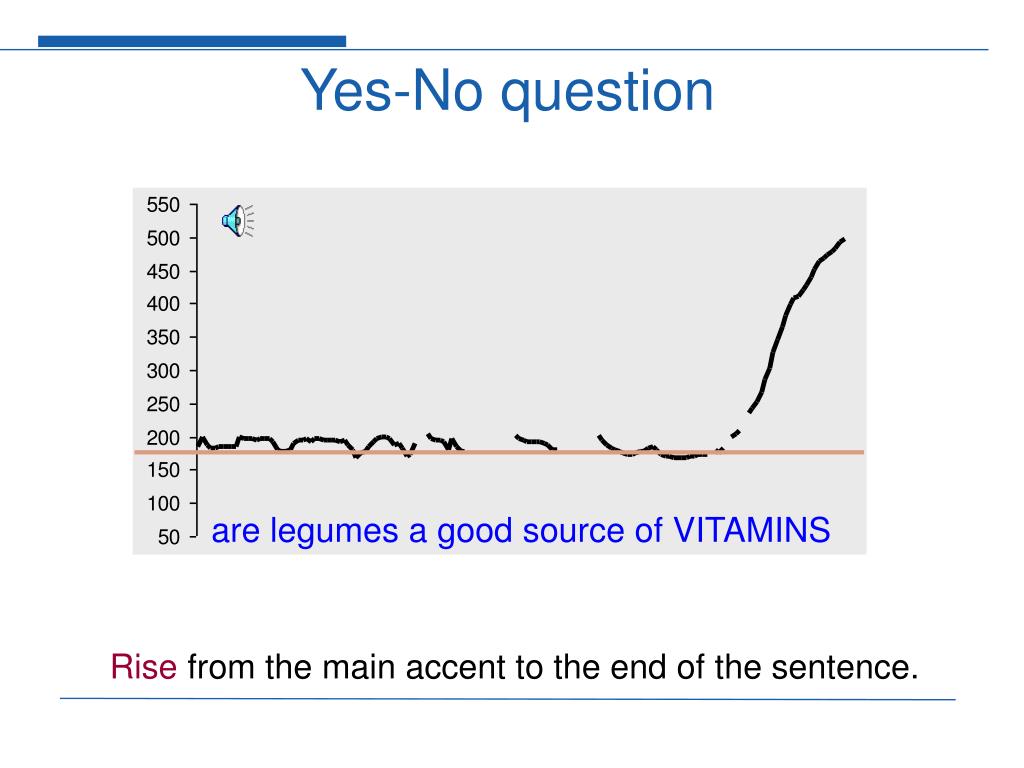 Yes-No question

550
500
450
400
350
300
250
200
150
100
50

are legumes a good source of VITAMINS

Rise from the main accent to the end of the sentence.